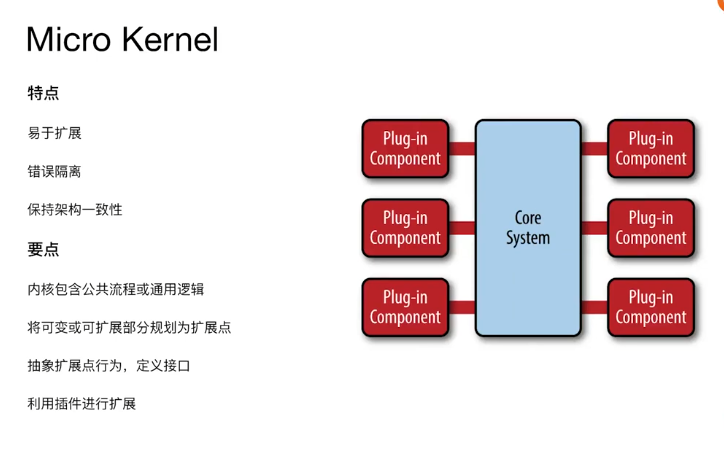 Micro Kernel

特点

易于扩展

错误隔离

保持架构一致性

要点

内核包含公共流程或通用逻辑

将可变或可扩展部分规划为扩展点

抽象扩展点行为，定义接口

利用插件进行扩展

Plug-in Component

Plug-in Component

Plug-in Component

Core System

Plug-in Component

Plug-in Component

Plug-in Component